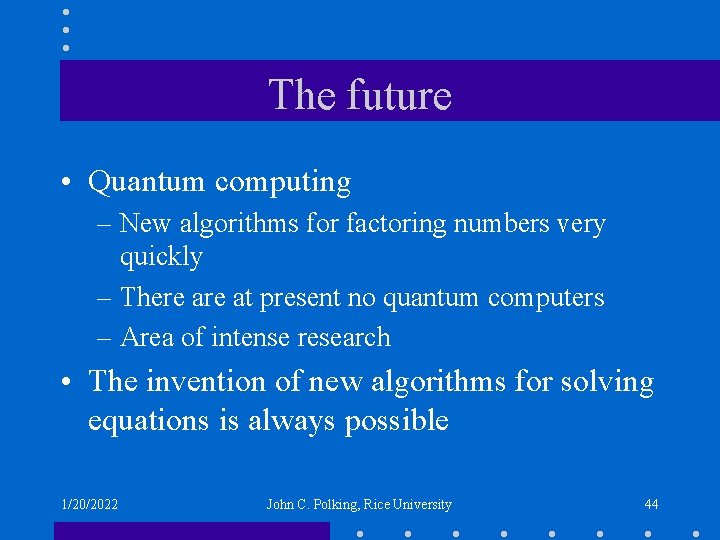 The future

• Quantum computing
– New algorithms for factoring numbers very quickly
– There are at present no quantum computers
– Area of intense research

• The invention of new algorithms for solving equations is always possible

1/20/2022 John C. Polking, Rice University 44